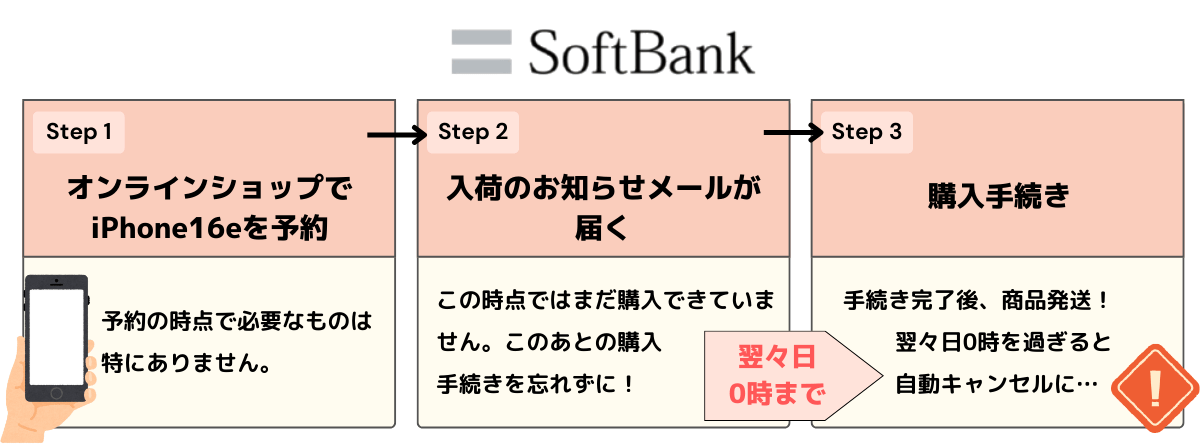 SoftBank

Step 1

オンラインショップで iPhone16eを予約

予約の時点で必要なものは特にありません。

Step 2

入荷のお知らせメールが届く

この時点ではまだ購入できていません。このあとの購入手続きを忘れずに！

翌々日 0時まで

Step 3

購入手続き

手続き完了後、商品発送！

翌々日0時を過ぎると自動キャンセルに…

!